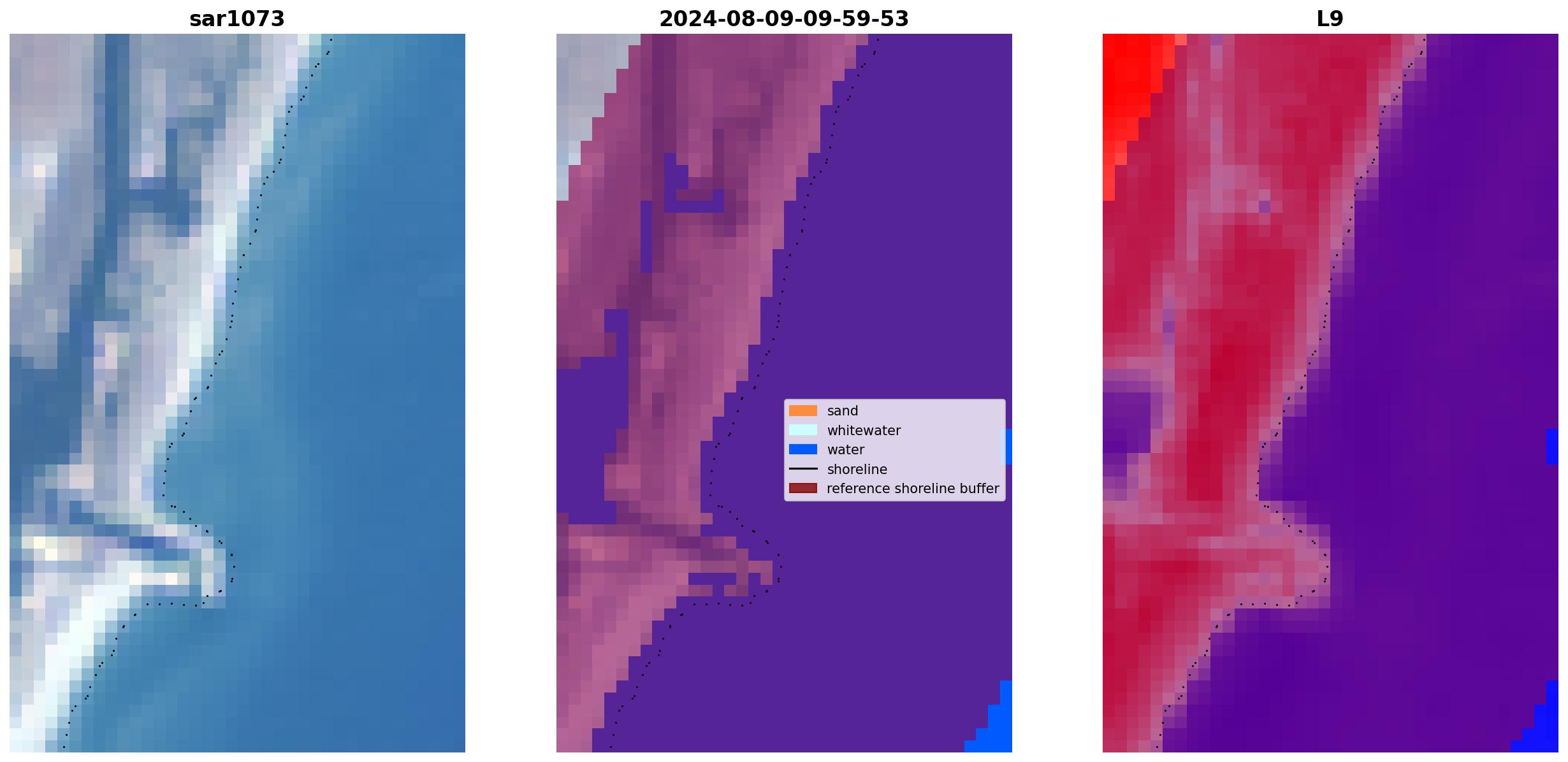 sar1073

2024-08-09-09-59-53

L9

sand
whitewater
water
shoreline
reference shoreline buffer